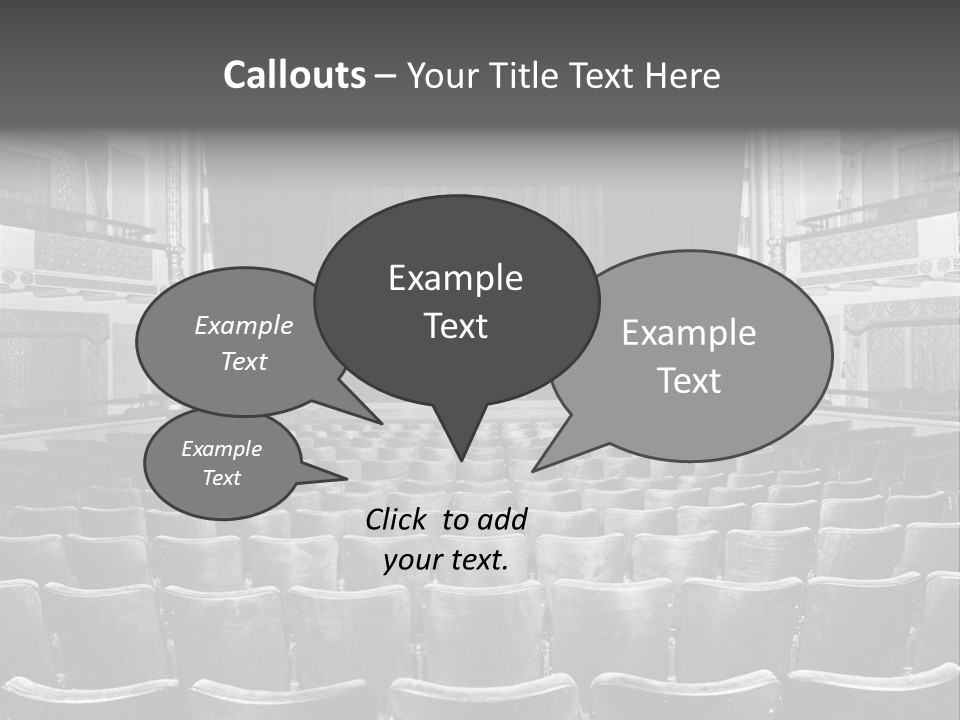 Callouts – Your Title Text Here

Example Text

Example Text

Example Text

Example Text

Click to add your text.